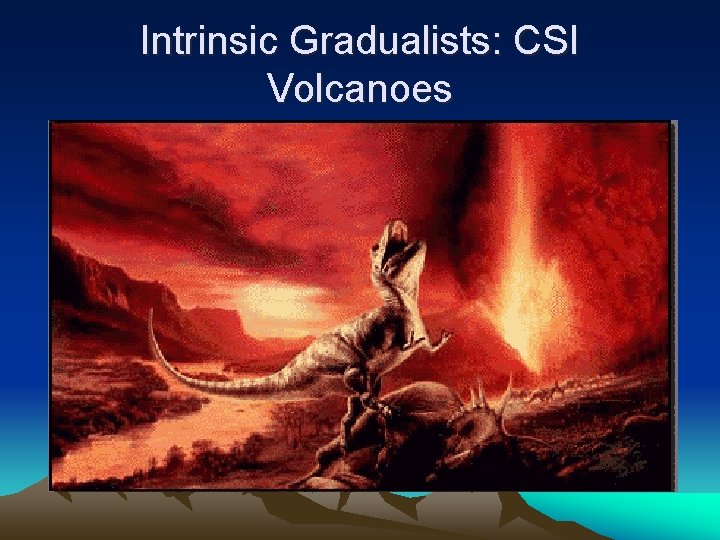 Intrinsic Gradualists: CSI Volcanoes